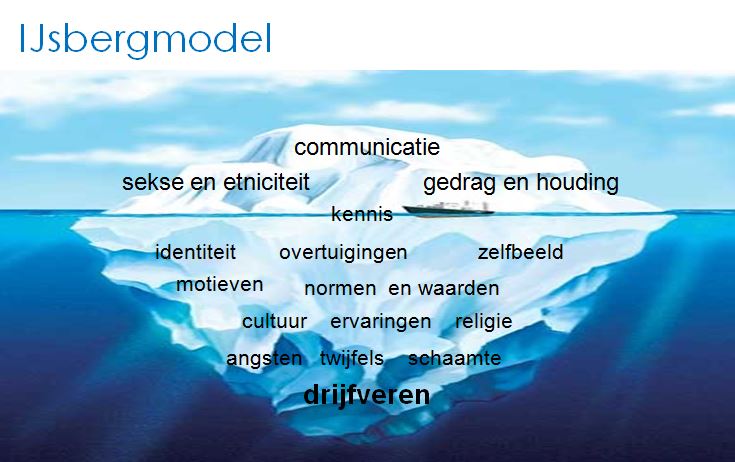 IJsbergmodel

communicatie

sekse en etniciteit

gedrag en houding

kennis

identiteit

overtuigingen

zelfbeeld

motieven

normen en waarden

cultuur

ervaringen

religie

angsten

twijfels

schaamte

drijfveren